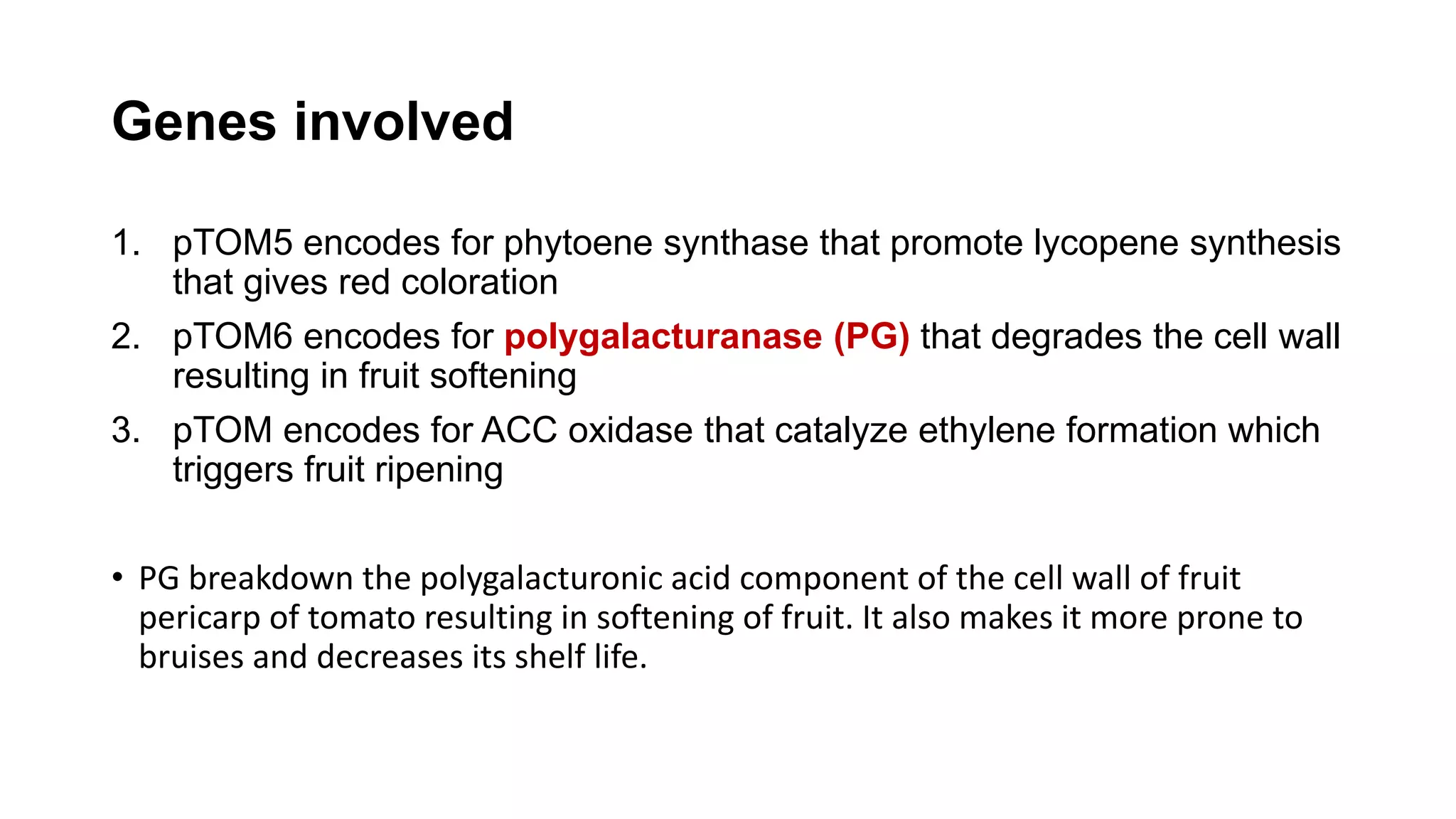 Genes involved

1. pTOM5 encodes for phytoene synthase that promote lycopene synthesis that gives red coloration
2. pTOM6 encodes for polygalacturanase (PG) that degrades the cell wall resulting in fruit softening
3. pTOM encodes for ACC oxidase that catalyze ethylene formation which triggers fruit ripening

• PG breakdown the polygalacturonic acid component of the cell wall of fruit pericarp of tomato resulting in softening of fruit. It also makes it more prone to bruises and decreases its shelf life.